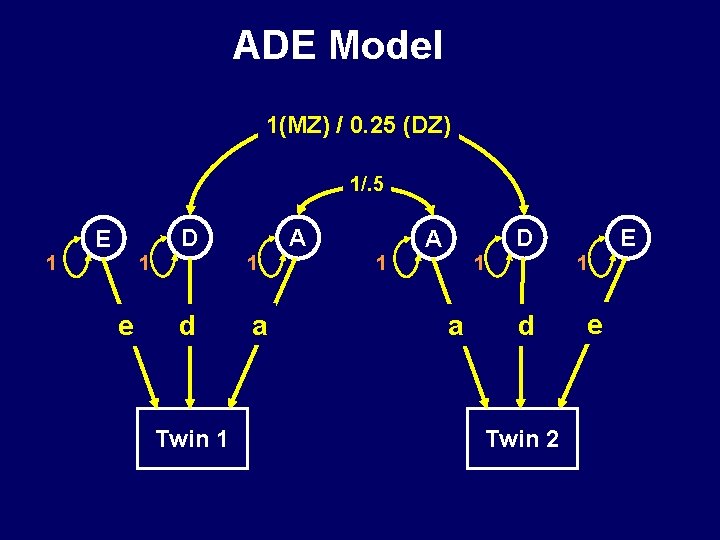 ADE Model

1(MZ) / 0.25 (DZ)

1/.5

E D A A D E

1 1 1 1 1 1

e d a a d e

Twin 1

Twin 2